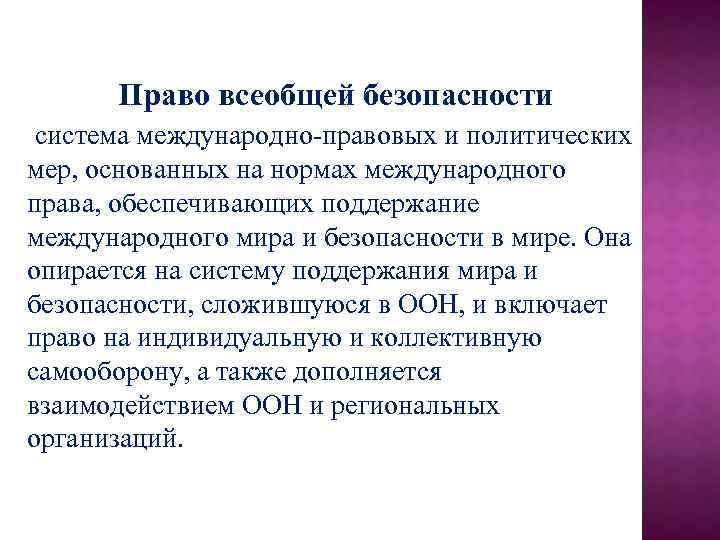 Право всеобщей безопасности

система международно-правовых и политических мер, основанных на нормах международного права, обеспечивающих поддержание международного мира и безопасности в мире. Она опирается на систему поддержания мира и безопасности, сложившуюся в ООН, и включает право на индивидуальную и коллективную самооборону, а также дополняется взаимодействием ООН и региональных организаций.